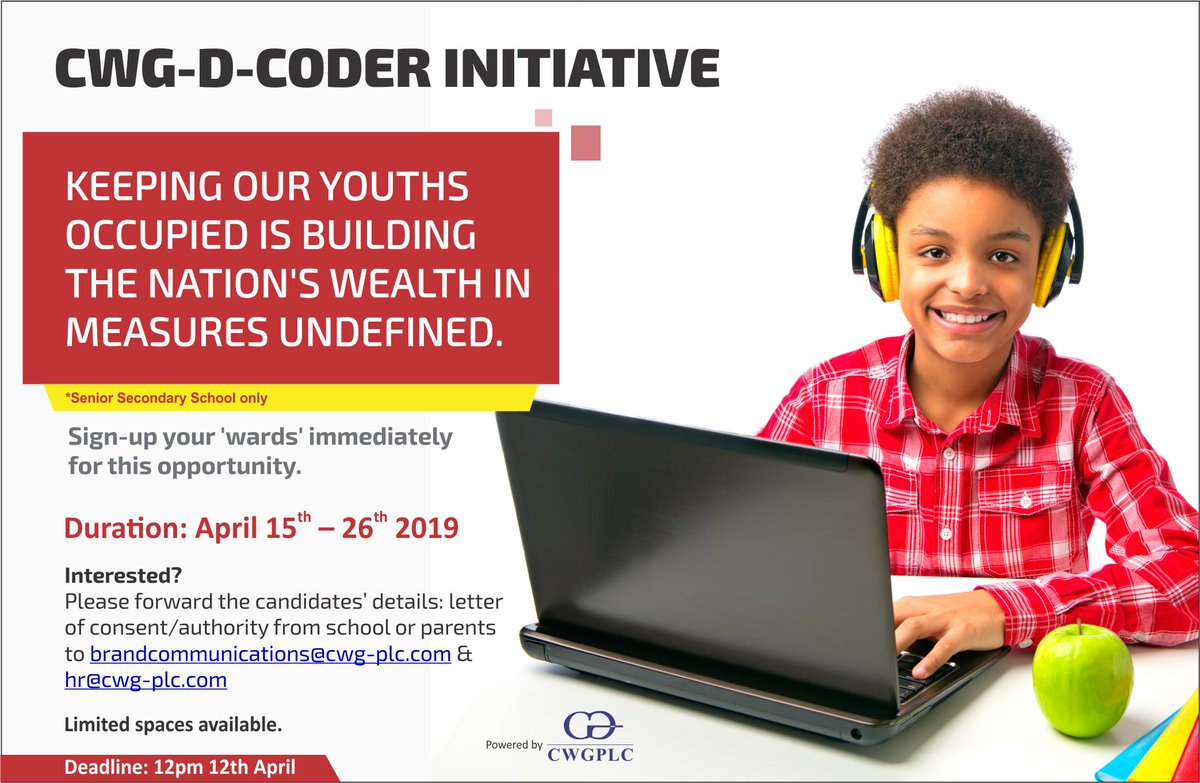 CWG-D-CODER INITIATIVE

KEEPING OUR YOUTHS OCCUPIED IS BUILDING THE NATION'S WEALTH IN MEASURES UNDEFINED.

*Senior Secondary School only

Sign-up your 'wards' immediately for this opportunity.

Duration: April 15$^{th}$ – 26$^{th}$ 2019

Interested?
Please forward the candidates' details: letter of consent/authority from school or parents to brandcommunications@cwg-plc.com & hr@cwg-plc.com

Limited spaces available.

Deadline: 12pm 12th April

Powered by CWGPLC